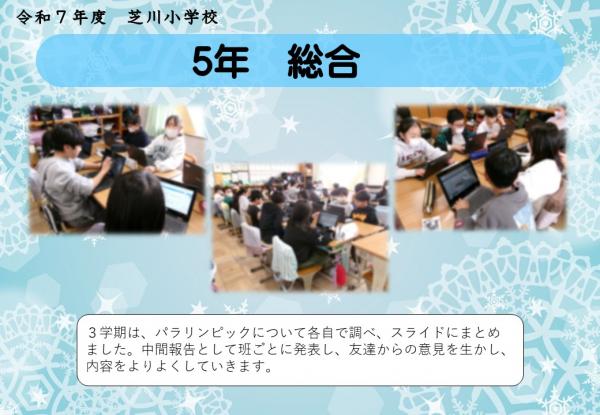 令和７年度　芝川小学校

5年　総合

３学期は、パラリンピックについて各自で調べ、スライドにまとめました。中間報告として班ごとに発表し、友達からの意見を生かし、内容をよりよくしていきます。